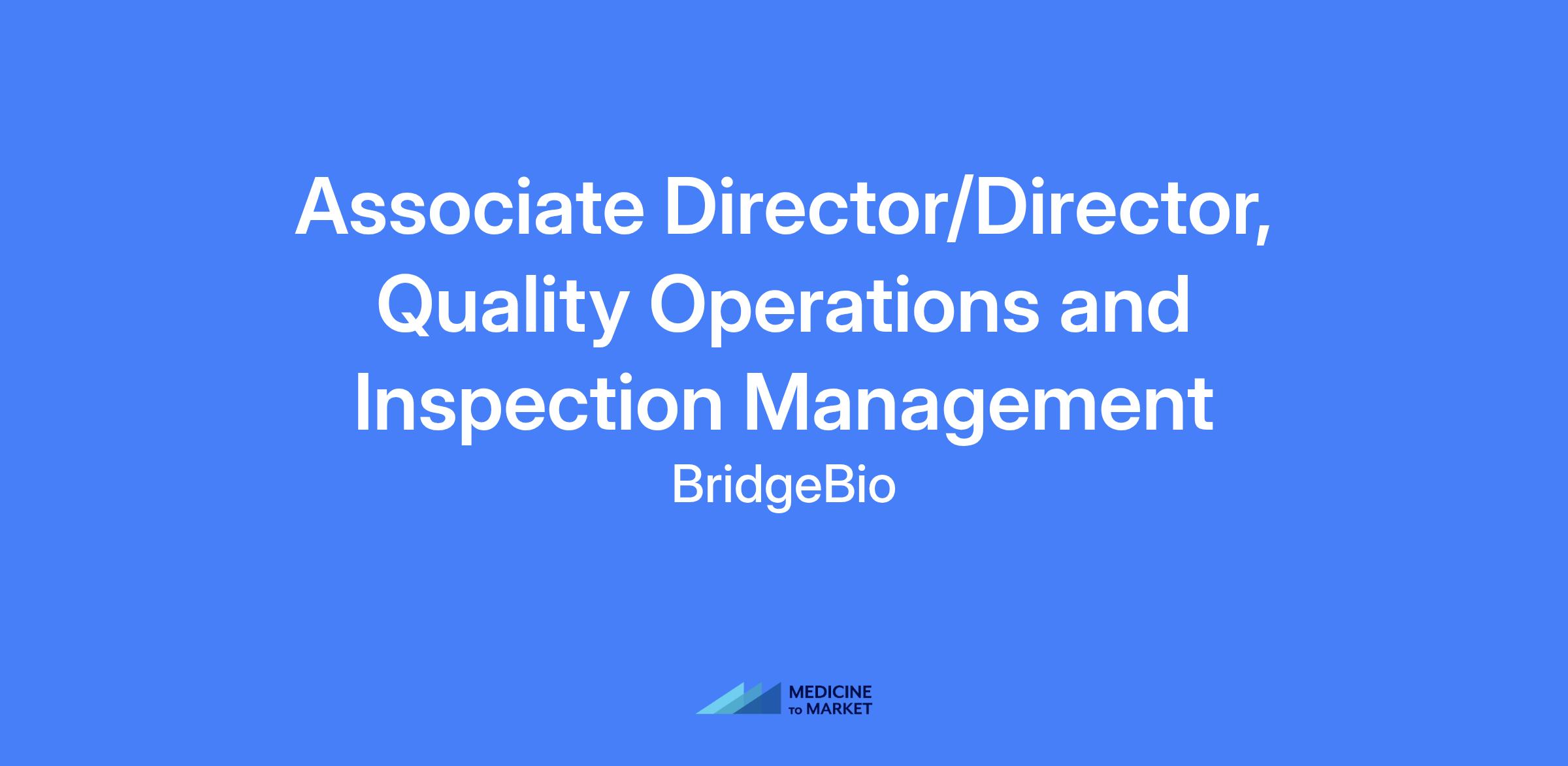 Associate Director/Director, Quality Operations and Inspection Management

BridgeBio

MEDICINE TO MARKET